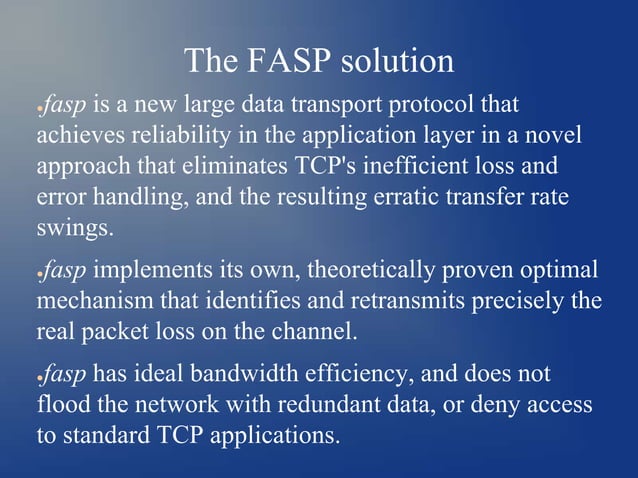 The FASP solution

fasp is a new large data transport protocol that achieves reliability in the application layer in a novel approach that eliminates TCP's inefficient loss and error handling, and the resulting erratic transfer rate swings.

fasp implements its own, theoretically proven optimal mechanism that identifies and retransmits precisely the real packet loss on the channel.

fasp has ideal bandwidth efficiency, and does not flood the network with redundant data, or deny access to standard TCP applications.